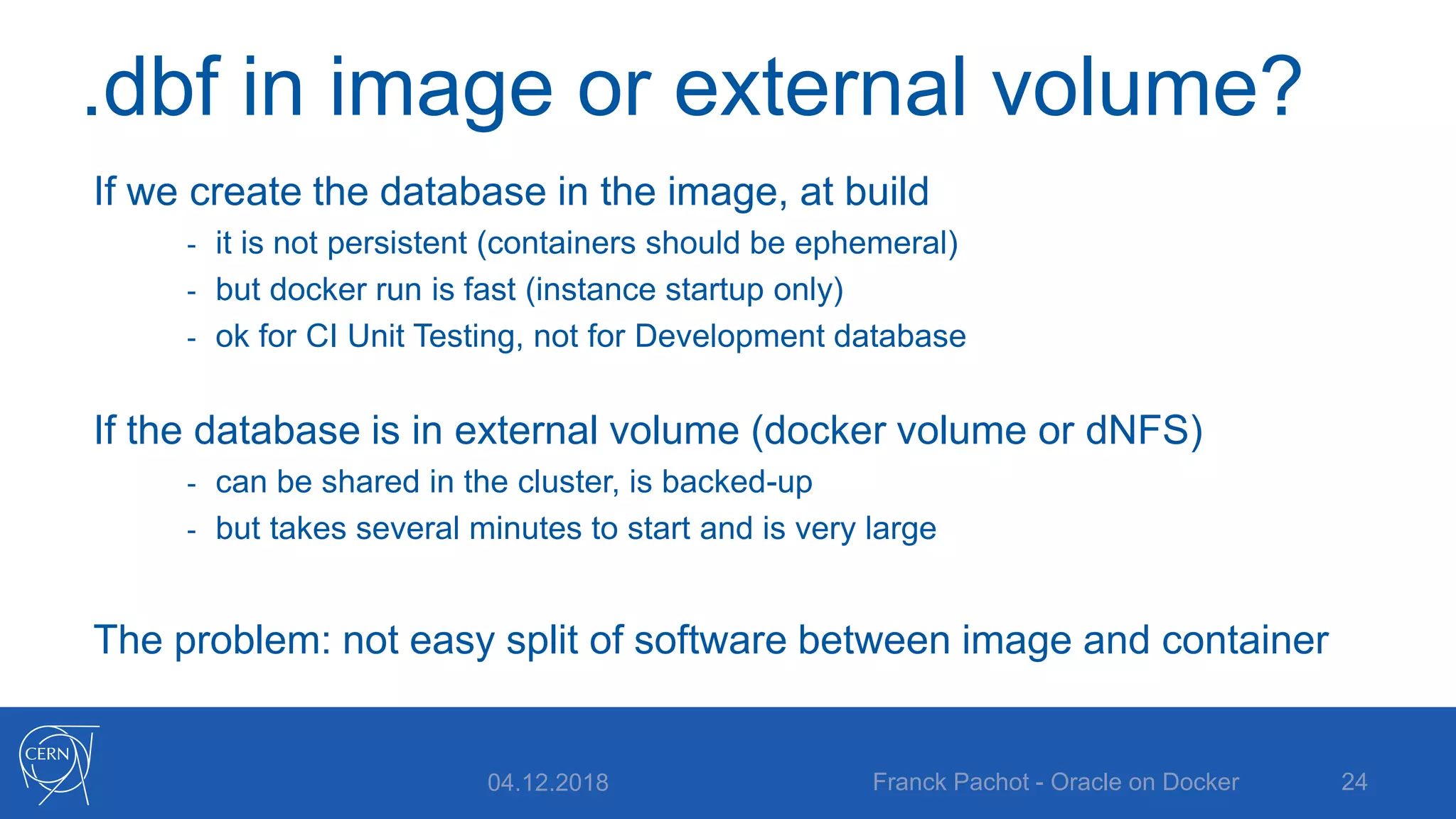 .dbf in image or external volume?

If we create the database in the image, at build

- it is not persistent (containers should be ephemeral)
- but docker run is fast (instance startup only)
- ok for CI Unit Testing, not for Development database

If the database is in external volume (docker volume or dNFS)

- can be shared in the cluster, is backed-up
- but takes several minutes to start and is very large

The problem: not easy split of software between image and container

CERN

04.12.2018

Franck Pachot - Oracle on Docker

24